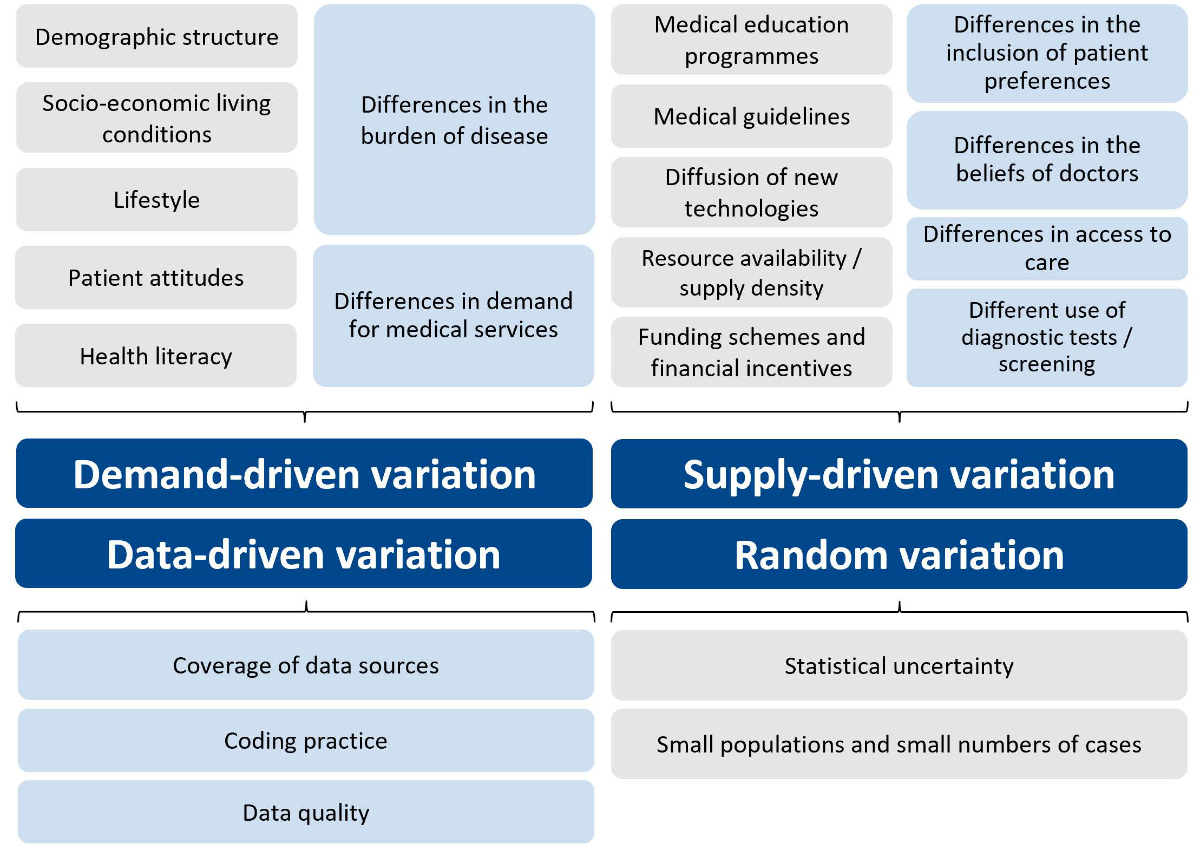 Demographic structure

Socio-economic living conditions

Lifestyle

Patient attitudes

Health literacy

Differences in the burden of disease

Differences in demand for medical services

Medical education programmes

Medical guidelines

Diffusion of new technologies

Resource availability / supply density

Funding schemes and financial incentives

Differences in the inclusion of patient preferences

Differences in the beliefs of doctors

Differences in access to care

Different use of diagnostic tests / screening

Demand-driven variation

Supply-driven variation

Data-driven variation

Random variation

Coverage of data sources

Coding practice

Data quality

Statistical uncertainty

Small populations and small numbers of cases